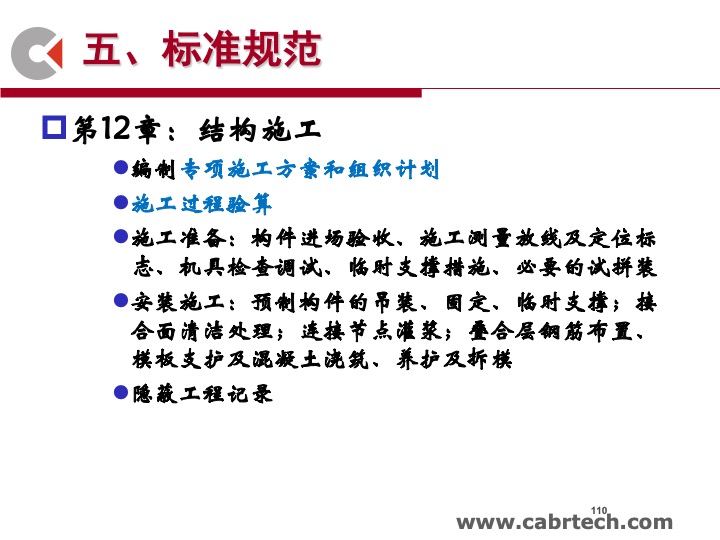 五、标准规范

第12章：结构施工

编制专项施工方案和组织计划

施工过程验算

施工准备：构件进场验收、施工测量放线及定位标志、机具检查调试、临时支撑措施、必要的试拼装

安装施工：预制构件的吊装、固定、临时支撑；接合面清洁处理；连接节点灌浆；叠合层钢筋布置、模板支护及混凝土浇筑、养护及拆模

隐蔽工程记录

110

www.cabrtech.com